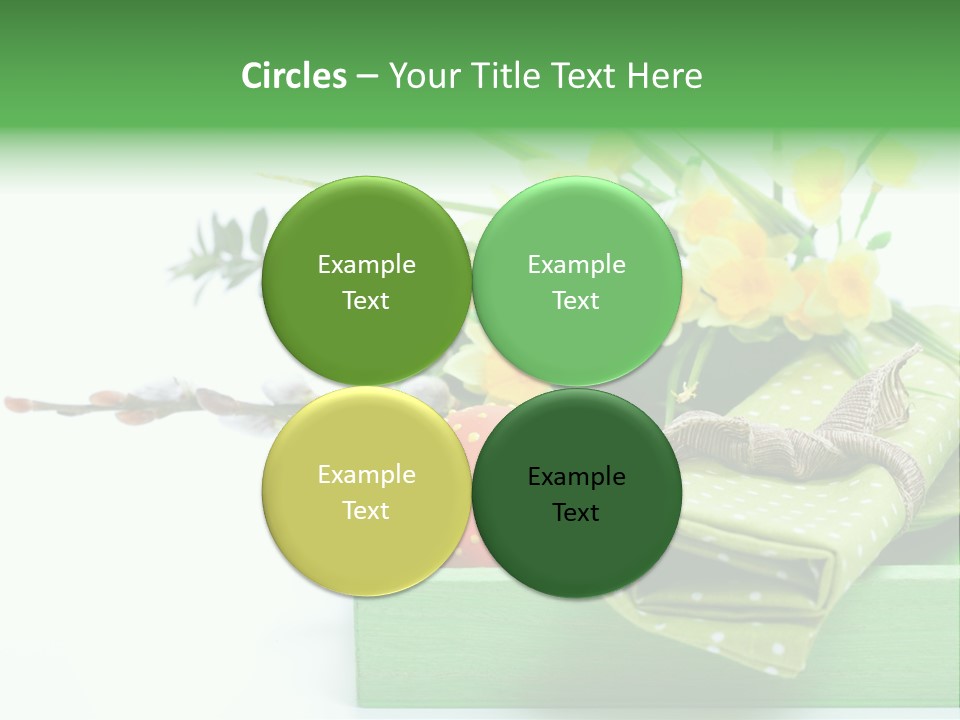 Circles – Your Title Text Here

Example Text

Example Text

Example Text

Example Text